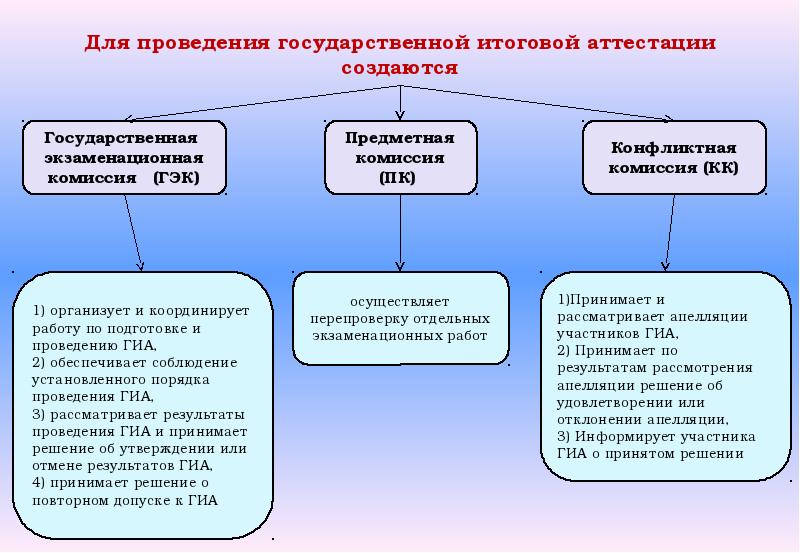 Для проведения государственной итоговой аттестации создаются

Государственная экзаменационная комиссия (ГЭК)

Предметная комиссия (ПК)

Конфликтная комиссия (КК)

1) организует и координирует работу по подготовке и проведению ГИА,
2) обеспечивает соблюдение установленного порядка проведения ГИА,
3) рассматривает результаты проведения ГИА и принимает решение об утверждении или отмене результатов ГИА,
4) принимает решение о повторном допуске к ГИА

осуществляет перепроверку отдельных экзаменационных работ

1)Принимает и рассматривает апелляции участников ГИА,
2) Принимает по результатам рассмотрения апелляции решение об удовлетворении или отклонении апелляции,
3) Информирует участника ГИА о принятом решении